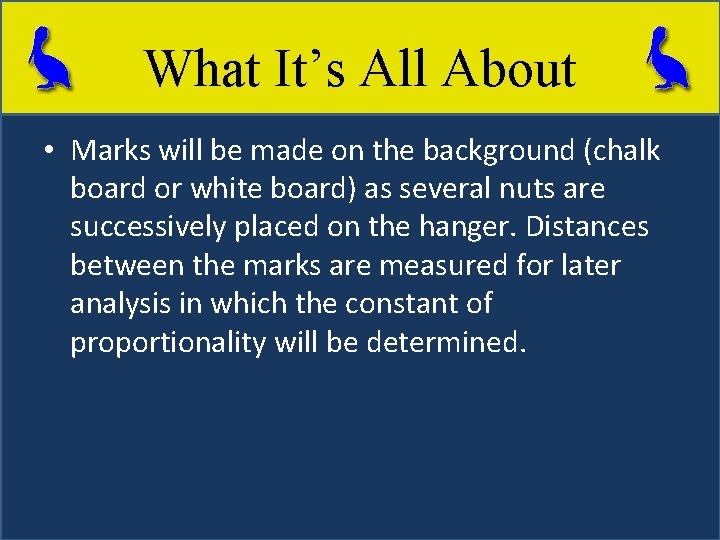 What It’s All About

• Marks will be made on the background (chalk board or white board) as several nuts are successively placed on the hanger. Distances between the marks are measured for later analysis in which the constant of proportionality will be determined.